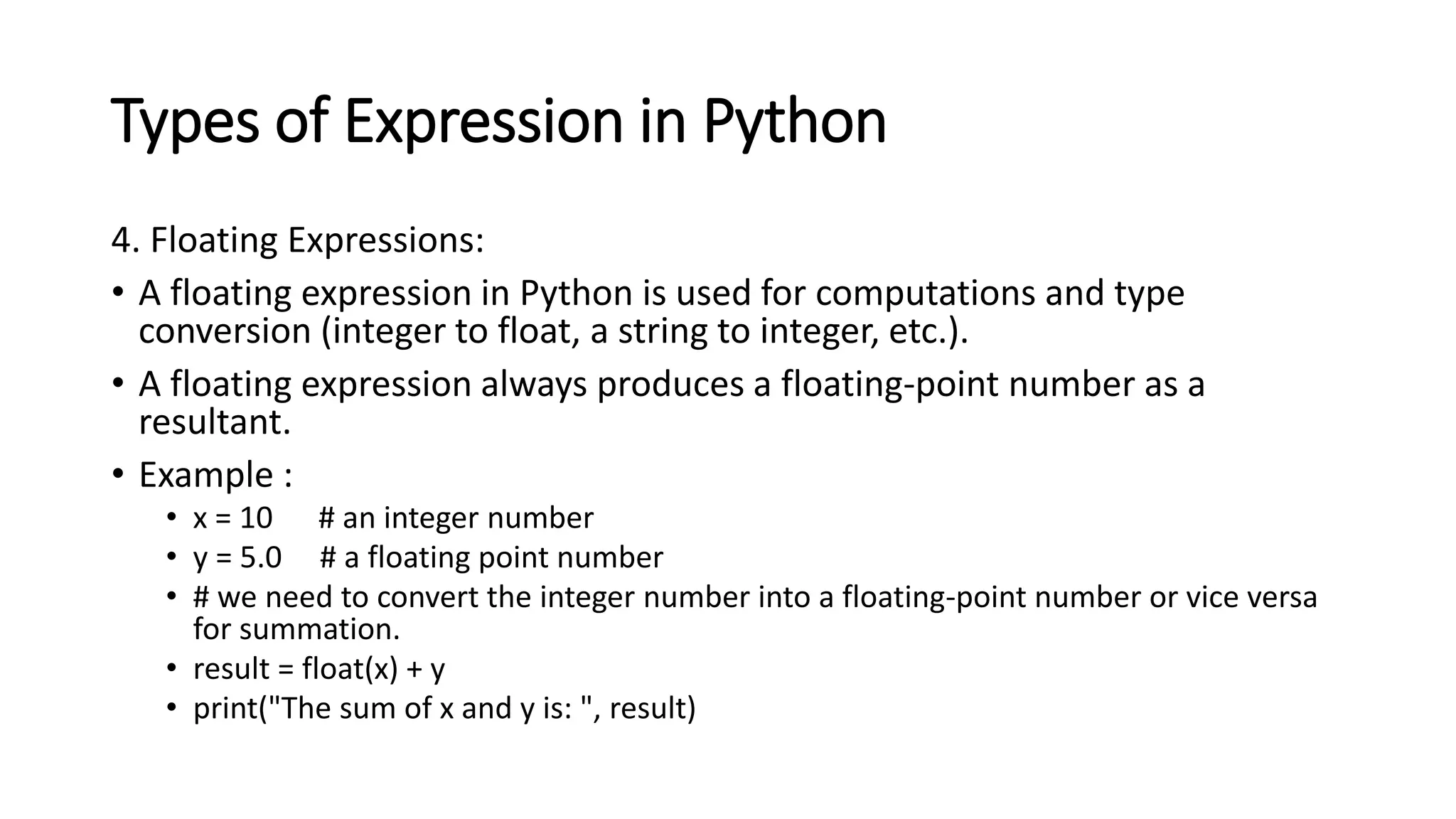 Types of Expression in Python

4. Floating Expressions:

• A floating expression in Python is used for computations and type conversion (integer to float, a string to integer, etc.).

• A floating expression always produces a floating-point number as a resultant.

• Example :
  • x = 10     # an integer number
  • y = 5.0     # a floating point number
  • # we need to convert the integer number into a floating-point number or vice versa for summation.
  • result = float(x) + y
  • print("The sum of x and y is: ", result)